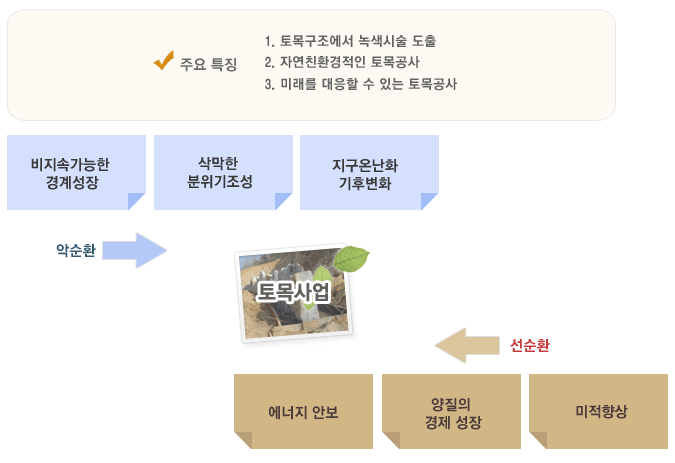 주요 특징

1. 토목구조에서 녹색시술 도출
2. 자연친환경적인 토목공사
3. 미래를 대응할 수 있는 토목공사

비지속가능한 경계성장

삭막한 분위기조성

지구온난화 기후변화

악순환

토목사업

선순환

에너지 안보

양질의 경제 성장

미적향상